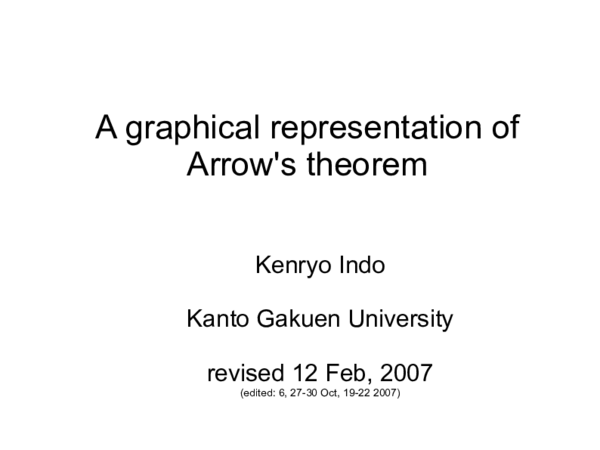 A graphical representation of Arrow's theorem

Kenryo Indo

Kanto Gakuen University

revised 12 Feb, 2007
(edited: 6, 27-30 Oct, 19-22 2007)